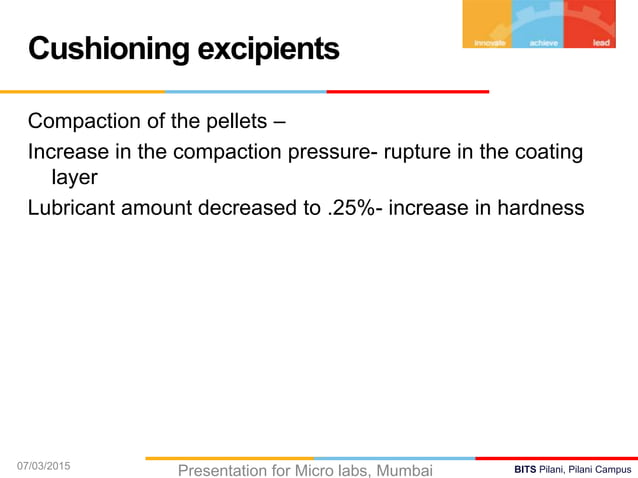 innovate achieve lead

Cushioning excipients

Compaction of the pellets –

Increase in the compaction pressure- rupture in the coating layer

Lubricant amount decreased to .25%- increase in hardness

07/03/2015

Presentation for Micro labs, Mumbai

BITS Pilani, Pilani Campus